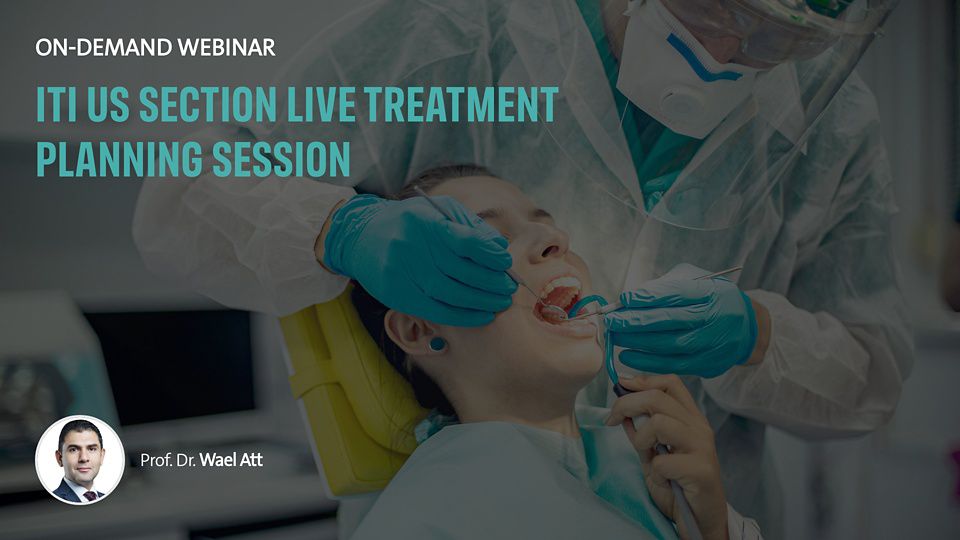 ON-DEMAND WEBINAR

ITI US SECTION LIVE TREATMENT PLANNING SESSION

Prof. Dr. Wael Att